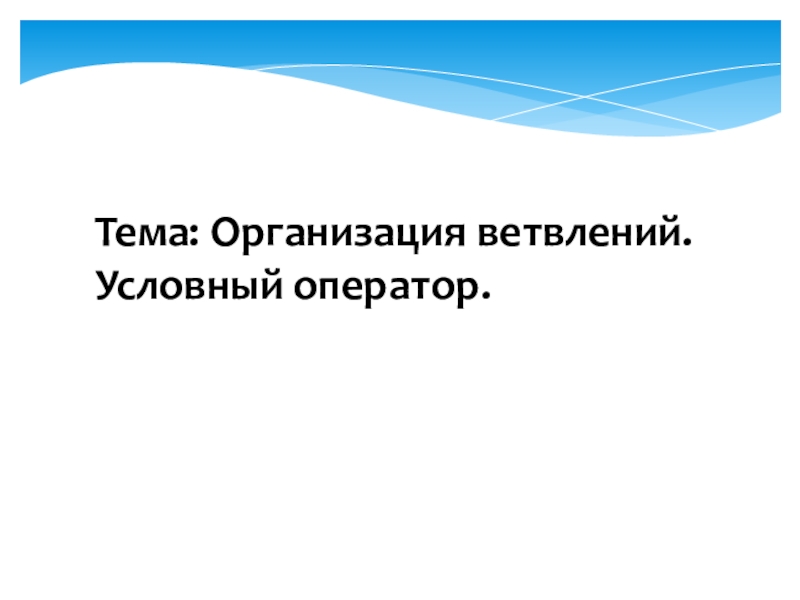 Тема: Организация ветвлений. Условный оператор.